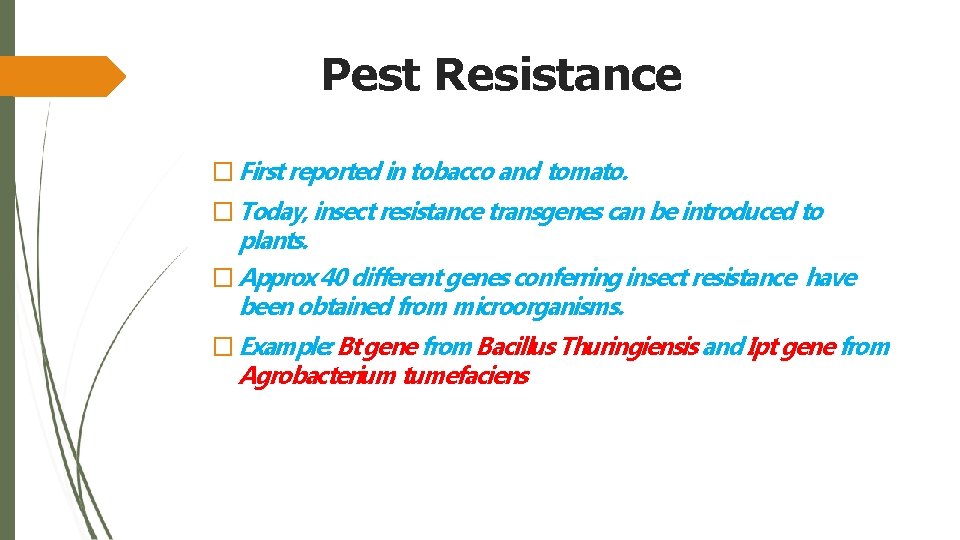 Pest Resistance

□ First reported in tobacco and tomato.

□ Today, insect resistance transgenes can be introduced to plants.

□ Approx 40 different genes conferring insect resistance have been obtained from microorganisms.

□ Example: Bt gene from Bacillus Thuringiensis and Ipt gene from Agrobacterium tumefaciens